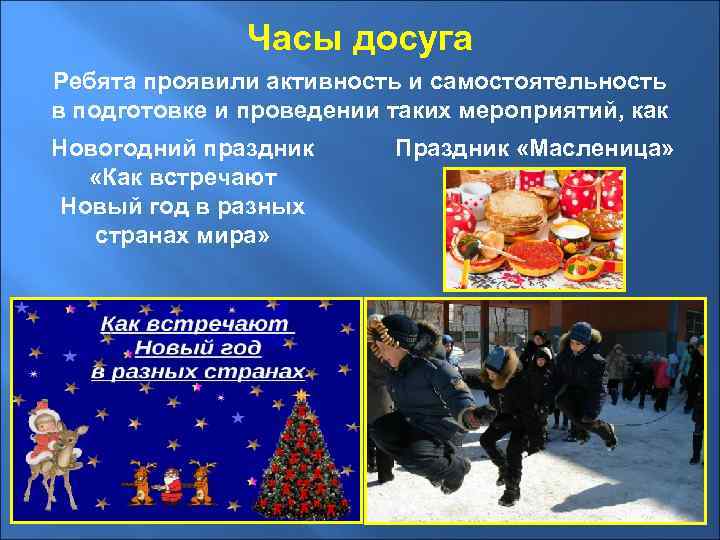 Часы досуга

Ребята проявили активность и самостоятельность в подготовке и проведении таких мероприятий, как

Новогодний праздник «Как встречают Новый год в разных странах мира»

Праздник «Масленица»

Как встречают Новый год в разных странах